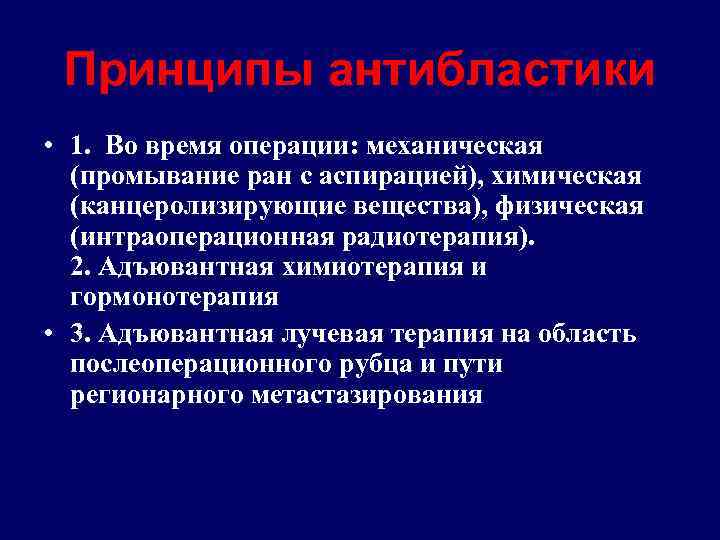 Принципы антибластики

• 1. Во время операции: механическая (промывание ран с аспирацией), химическая (канцеролизирующие вещества), физическая (интраоперационная радиотерапия).
2. Адъювантная химиотерапия и гормонотерапия

• 3. Адъювантная лучевая терапия на область послеоперационного рубца и пути регионарного метастазирования